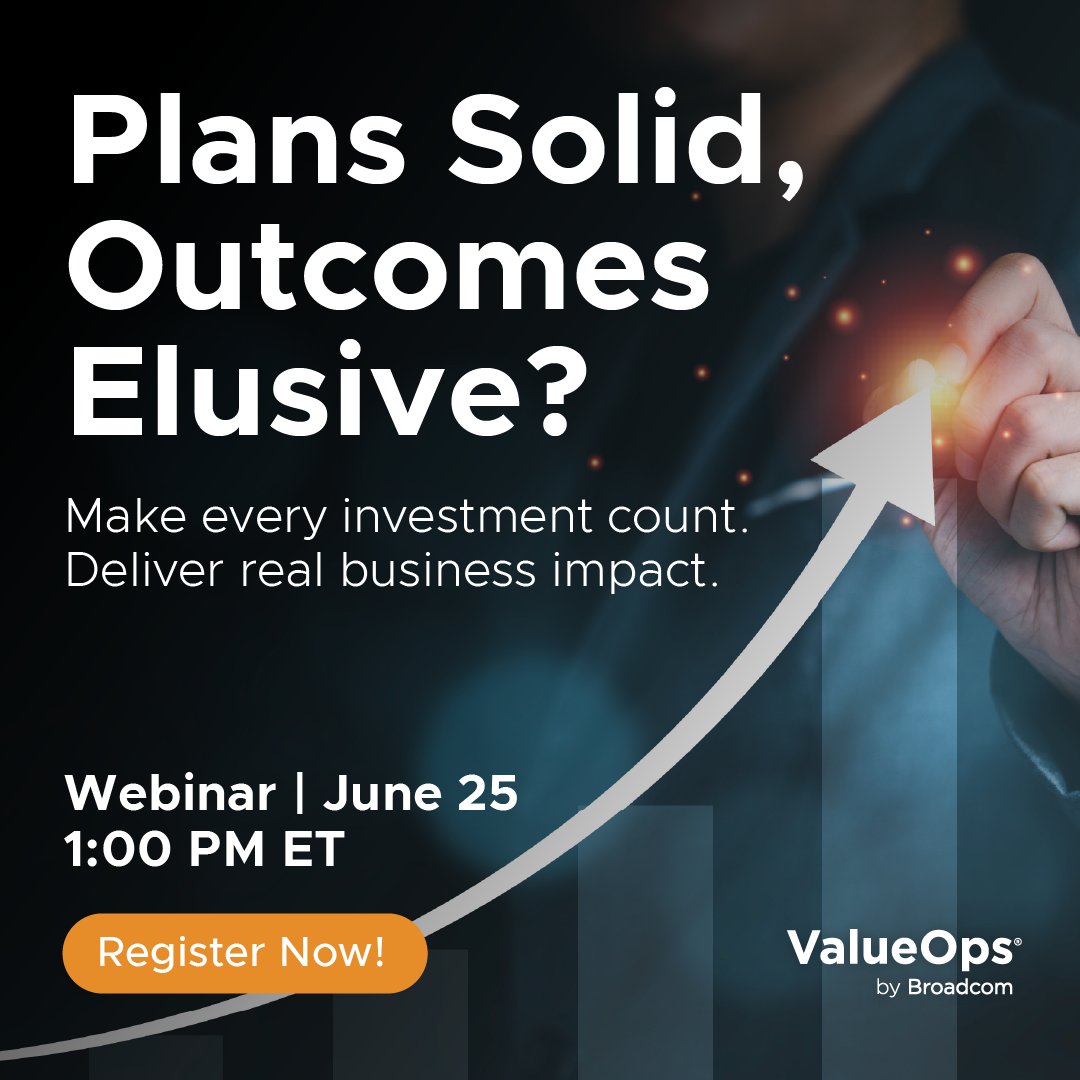 Plans Solid, Outcomes Elusive?

Make every investment count. Deliver real business impact.

Webinar | June 25
1:00 PM ET

Register Now!

ValueOps®
by Broadcom